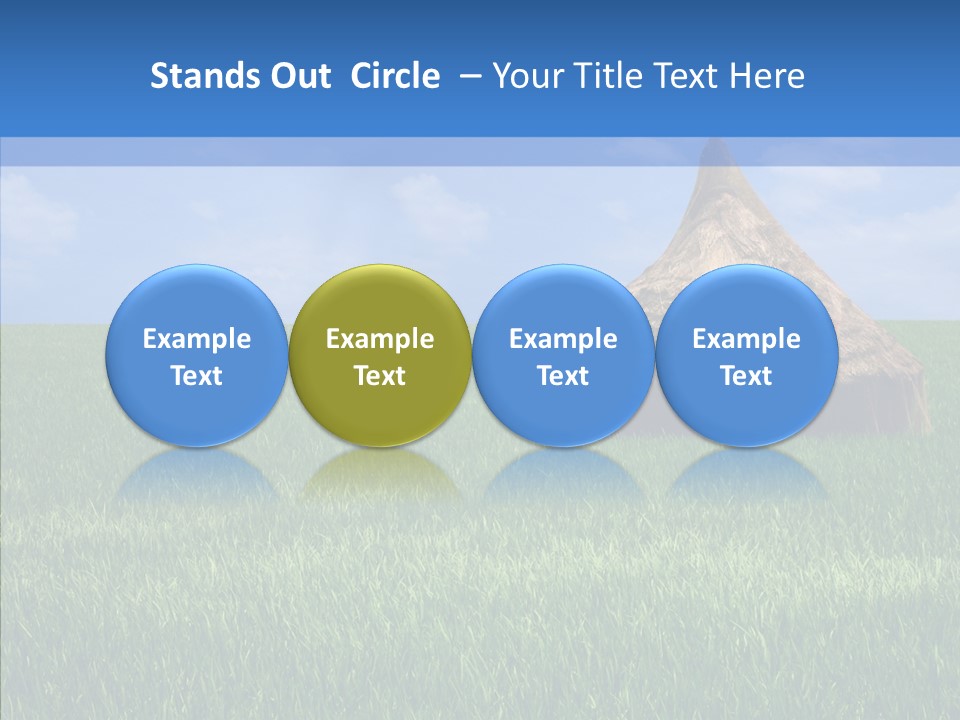 Stands Out Circle – Your Title Text Here

Example Text

Example Text

Example Text

Example Text